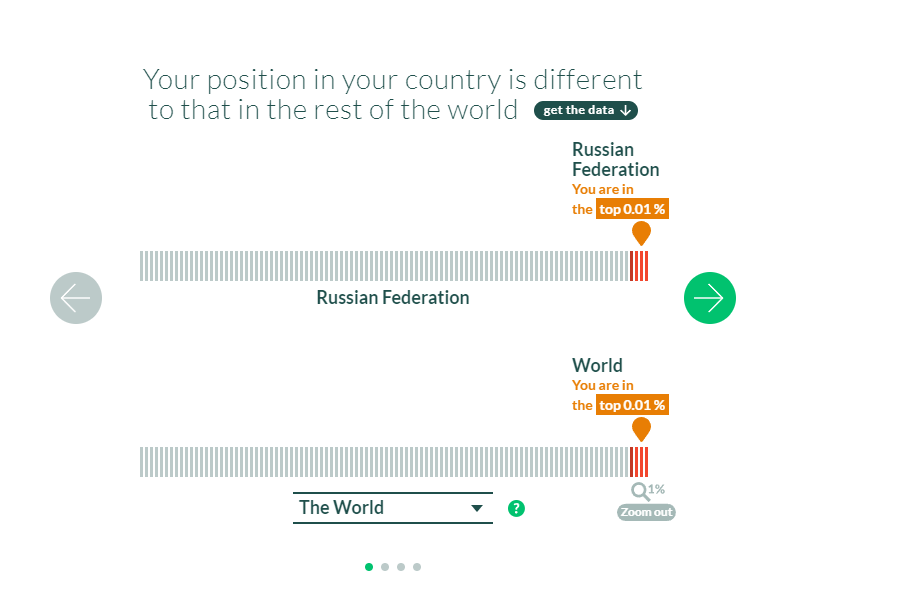 Your position in your country is different to that in the rest of the world get the data ↓

Russian Federation
You are in the top 0.01 %

Russian Federation

World
You are in the top 0.01 %

The World ?

1%
Zoom out